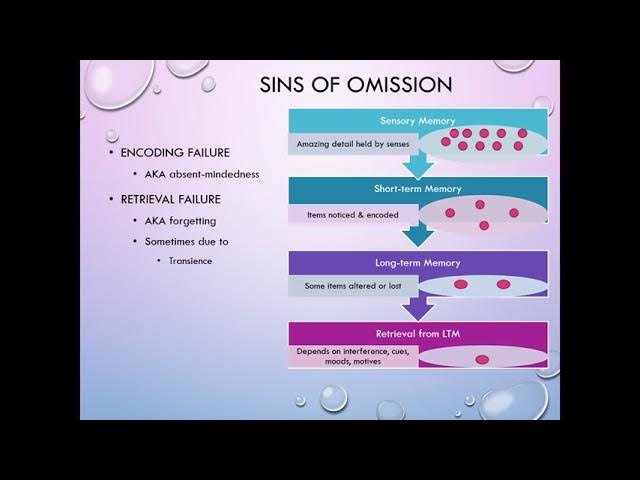 SINS OF OMISSION

• ENCODING FAILURE
• AKA absent-mindedness
• RETRIEVAL FAILURE
• AKA forgetting
• Sometimes due to
• Transience

Sensory Memory
Amazing detail held by senses

Short-term Memory
Items noticed & encoded

Long-term Memory
Some items altered or lost

Retrieval from LTM
Depends on interference, cues, moods, motives